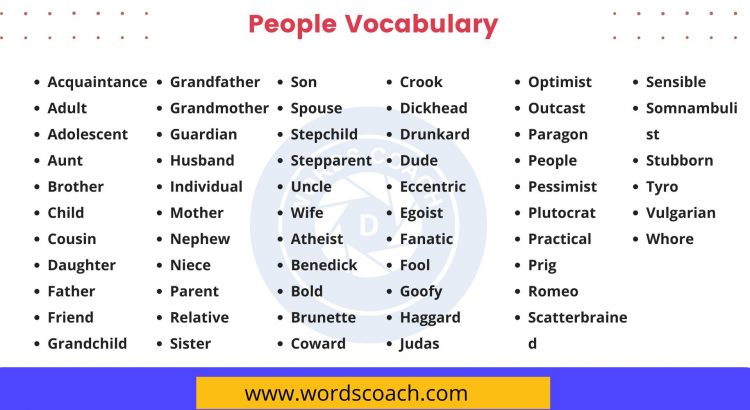 People Vocabulary

- Acquaintance
- Adult
- Adolescent
- Aunt
- Brother
- Child
- Cousin
- Daughter
- Father
- Friend
- Grandchild

- Grandfather
- Grandmother
- Guardian
- Husband
- Individual
- Mother
- Nephew
- Niece
- Parent
- Relative
- Sister

- Son
- Spouse
- Stepchild
- Stepparent
- Uncle
- Wife
- Atheist
- Benedick
- Bold
- Brunette
- Coward

- Crook
- Dickhead
- Drunkard
- Dude
- Eccentric
- Egoist
- Fanatic
- Fool
- Goofy
- Haggard
- Judas

- Optimist
- Outcast
- Paragon
- People
- Pessimist
- Plutocrat
- Practical
- Prig
- Romeo
- Scatterbrained

- Sensible
- Somnambulist
- Stubborn
- Tyro
- Vulgarian
- Whore

WORDSCOACH

www.wordscoach.com